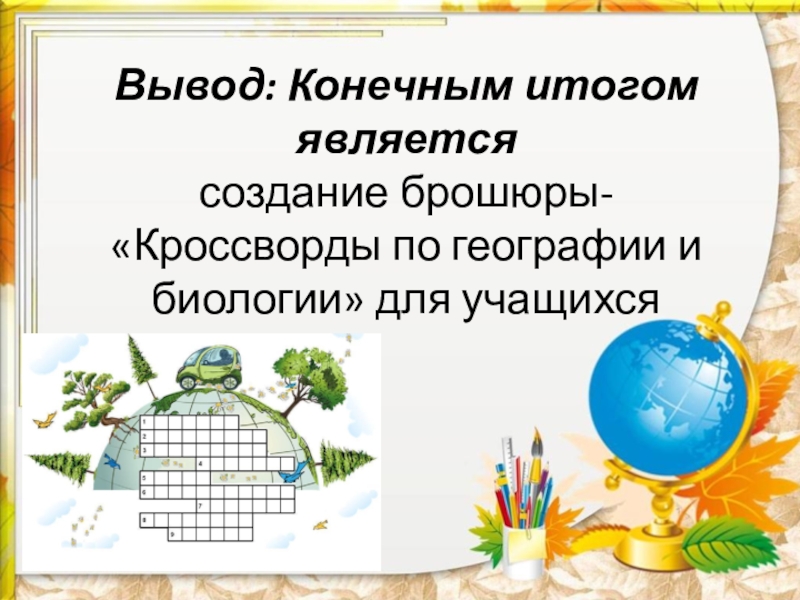 Вывод: Конечным итогом является

создание брошюры- «Кроссворды по географии и биологии» для учащихся

1
2
3
4
5
6
7
8
9